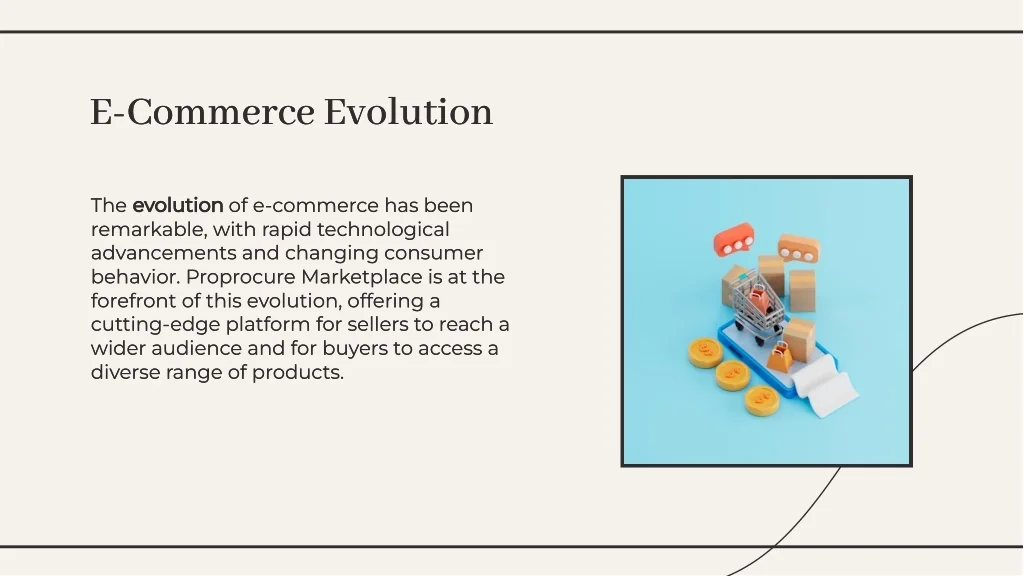 E-Commerce Evolution

The evolution of e-commerce has been remarkable, with rapid technological advancements and changing consumer behavior. Proprocure Marketplace is at the forefront of this evolution, offering a cutting-edge platform for sellers to reach a wider audience and for buyers to access a diverse range of products.